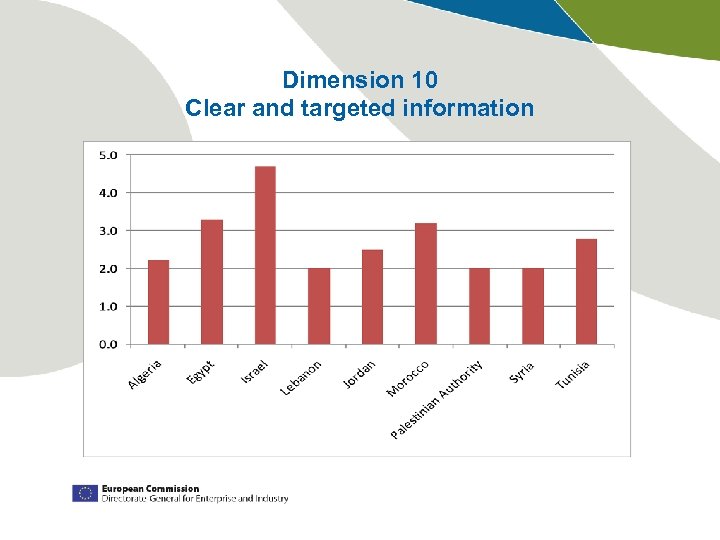 Dimension 10
Clear and targeted information

5.0
4.0
3.0
2.0
1.0
0.0

Algeria
Egypt
Israel
Lebanon
Jordan
Morocco
Palestinian Authority
Syria
Tunisia

European Commission
Directorate General for Enterprise and Industry